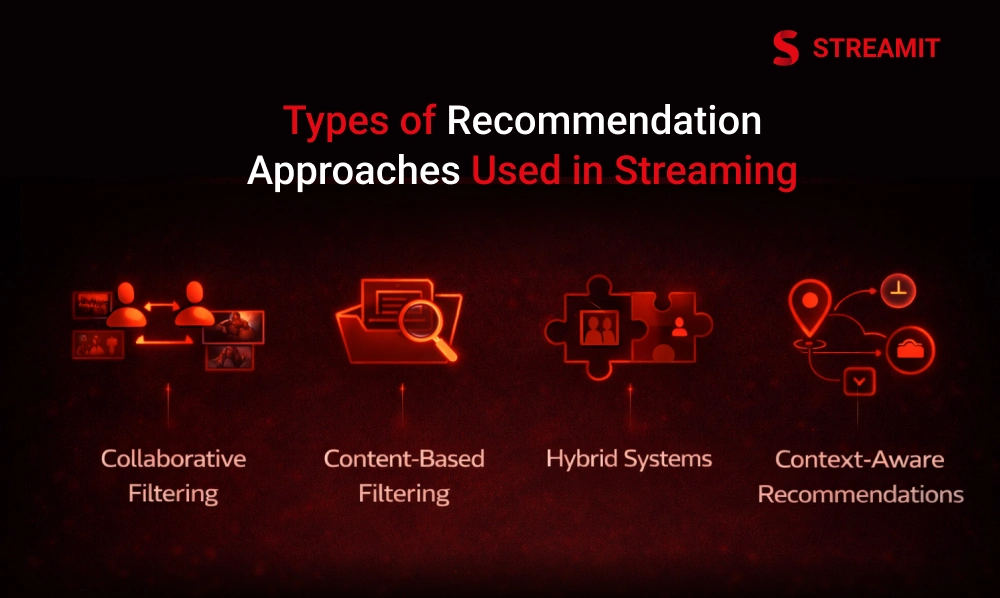 STREAMIT

Types of Recommendation Approaches Used in Streaming

Collaborative Filtering

Content-Based Filtering

Hybrid Systems

Context-Aware Recommendations